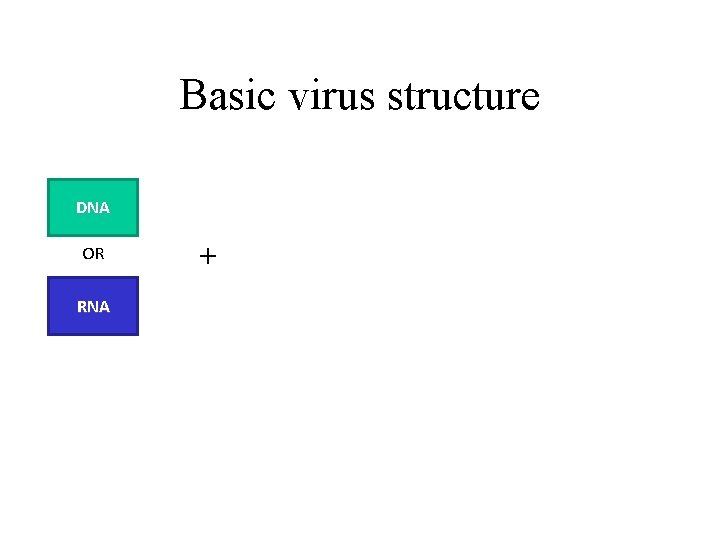 Basic virus structure

DNA

OR

RNA

+